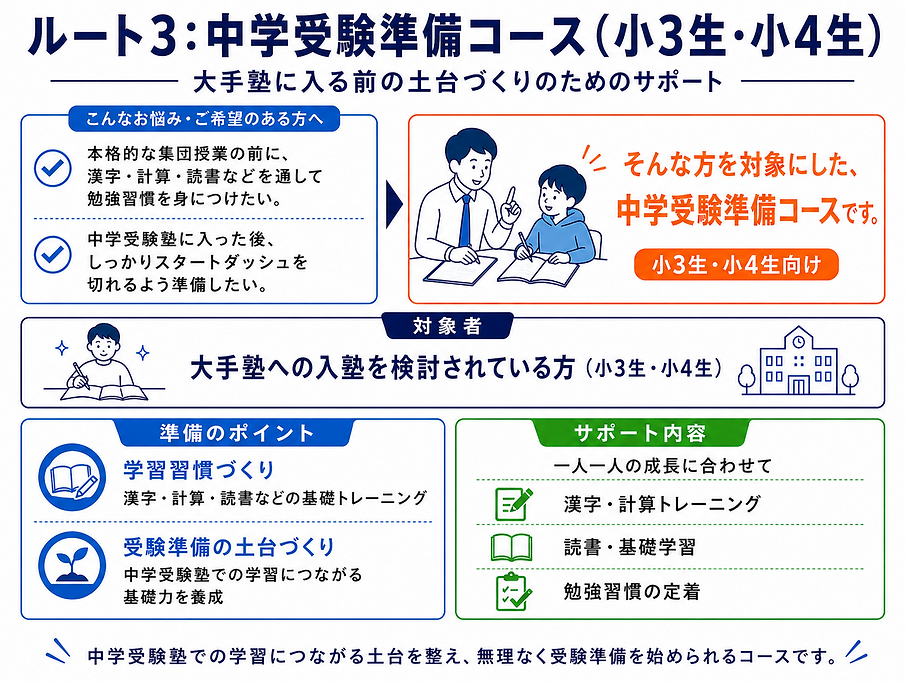 ルート3：中学受験準備コース（小3生・小4生）

大手塾に入る前の土台づくりのためのサポート

こんなお悩み・ご希望のある方へ

本格的な集団授業の前に、漢字・計算・読書などを通して勉強習慣を身につけたい。

中学受験塾に入った後、しっかりスタートダッシュを切れるよう準備したい。

そんな方を対象にした、中学受験準備コースです。

小3生・小4生向け

対象者

大手塾への入塾を検討されている方（小3生・小4生）

準備のポイント

学習習慣づくり
漢字・計算・読書などの基礎トレーニング

受験準備の土台づくり
中学受験塾での学習につながる基礎力を養成

サポート内容

一人一人の成長に合わせて

漢字・計算トレーニング

読書・基礎学習

勉強習慣の定着

中学受験塾での学習につながる土台を整え、無理なく受験準備を始められるコースです。